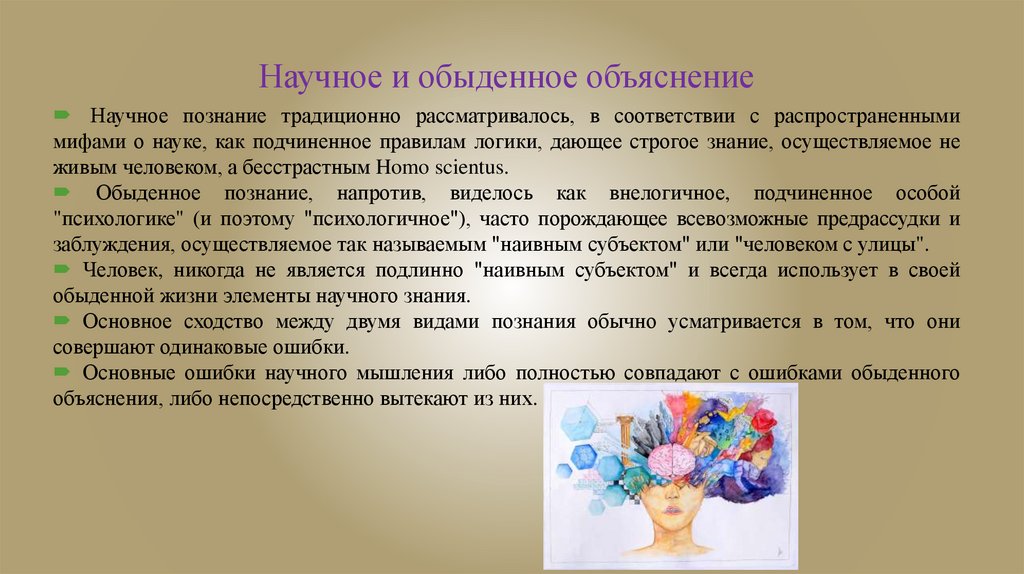 Научное и обыденное объяснение

Научное познание традиционно рассматривалось, в соответствии с распространенными мифами о науке, как подчиненное правилам логики, дающее строгое знание, осуществляемое не живым человеком, а бесстрастным Homo scientus.

Обыденное познание, напротив, виделось как внелогичное, подчиненное особой "психологике" (и поэтому "психологичное"), часто порождающее всевозможные предрассудки и заблуждения, осуществляемое так называемым "наивным субъектом" или "человеком с улицы".

Человек, никогда не является подлинно "наивным субъектом" и всегда использует в своей обыденной жизни элементы научного знания.

Основное сходство между двумя видами познания обычно усматривается в том, что они совершают одинаковые ошибки.

Основные ошибки научного мышления либо полностью совпадают с ошибками обыденного объяснения, либо непосредственно вытекают из них.